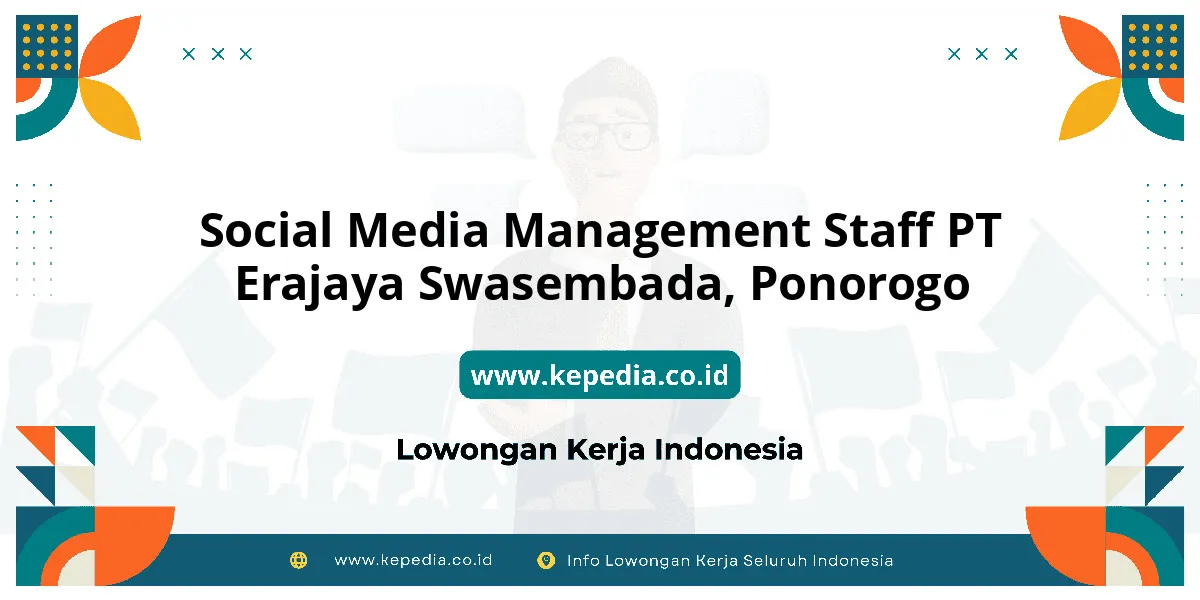 Social Media Management Staff PT Erajaya Swasembada, Ponorogo

www.kepedia.co.id

Lowongan Kerja Indonesia

www.kepedia.co.id
Info Lowongan Kerja Seluruh Indonesia